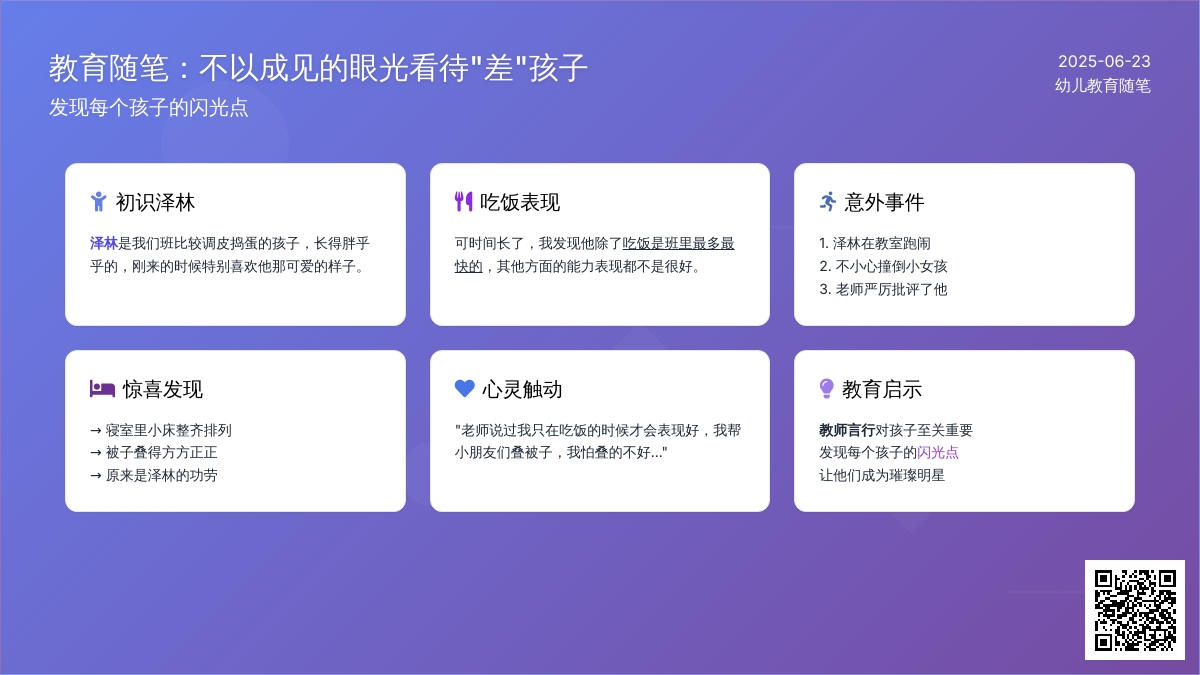 教育随笔：不以成见的眼光看待"差"孩子
发现每个孩子的闪光点

2025-06-23
幼儿教育随笔

初识泽林

泽林是我们班比较调皮捣蛋的孩子，长得胖乎乎的，刚来的时候特别喜欢他那可爱的样子。

吃饭表现

可时间长了，我发现他除了吃饭是班里最多最快的，其他方面的能力表现都不是很好。

意外事件

1. 泽林在教室跑闹
2. 不小心撞倒小女孩
3. 老师严厉批评了他

惊喜发现

→ 寝室里小床整齐排列
→ 被子叠得方方正正
→ 原来是泽林的功劳

心灵触动

"老师说过我只在吃饭的时候才会表现好，我帮小朋友们叠被子，我怕叠的不好..."

教育启示

教师言行对孩子至关重要
发现每个孩子的闪光点
让他们成为璀璨明星